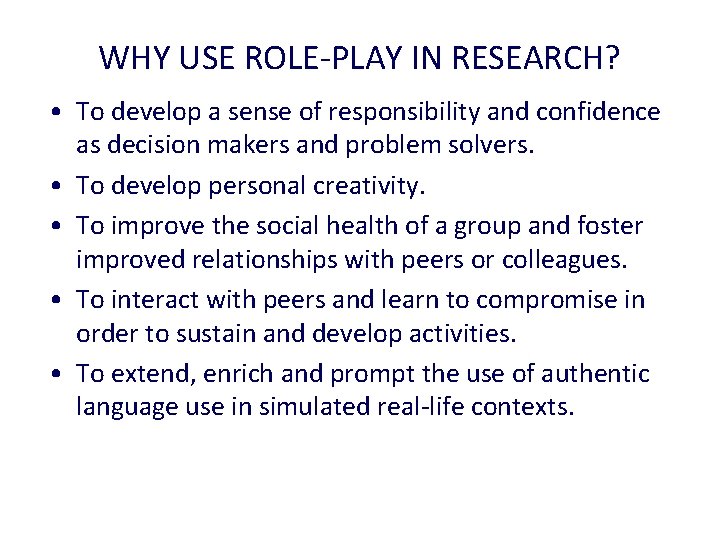 WHY USE ROLE-PLAY IN RESEARCH?

• To develop a sense of responsibility and confidence as decision makers and problem solvers.

• To develop personal creativity.

• To improve the social health of a group and foster improved relationships with peers or colleagues.

• To interact with peers and learn to compromise in order to sustain and develop activities.

• To extend, enrich and prompt the use of authentic language use in simulated real-life contexts.